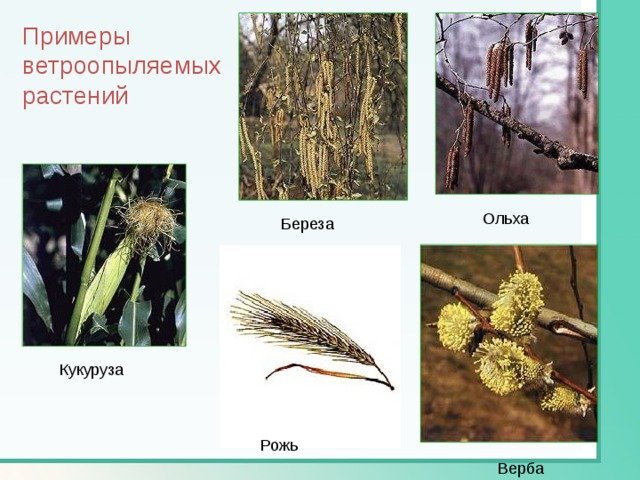 Примеры ветроопыляемых растений

Береза

Ольха

Кукуруза

Рожь

Верба